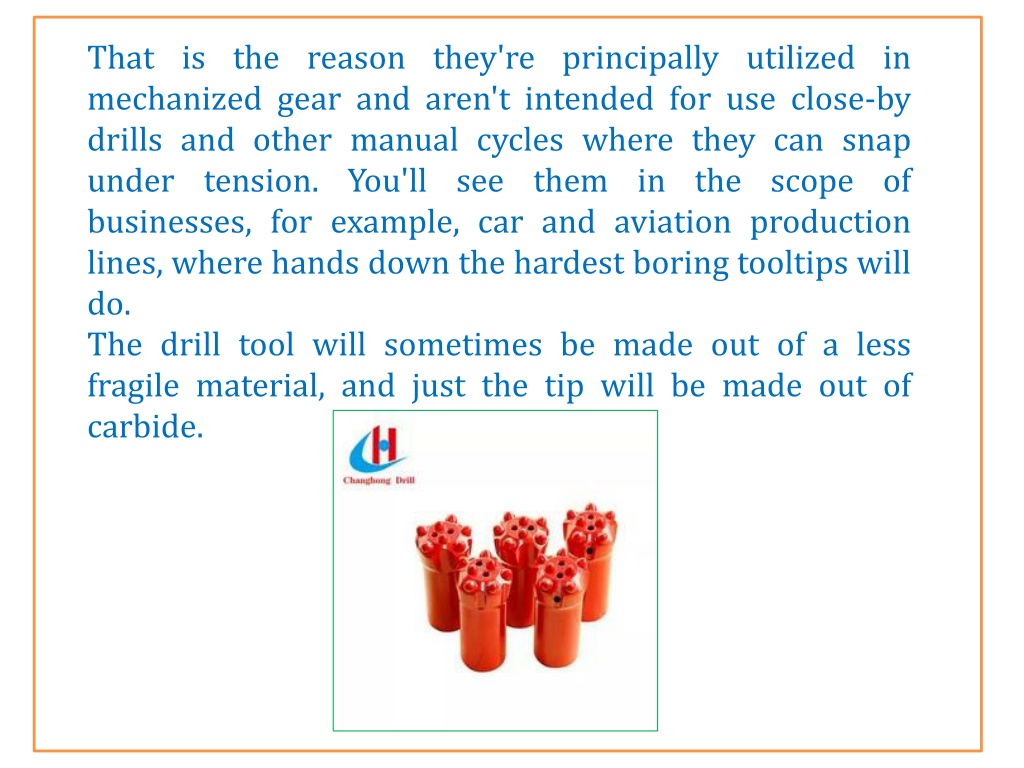 That is the reason they're principally utilized in mechanized gear and aren't intended for use close-by drills and other manual cycles where they can snap under tension. You'll see them in the scope of businesses, for example, car and aviation production lines, where hands down the hardest boring tooltips will do.
The drill tool will sometimes be made out of a less fragile material, and just the tip will be made out of carbide.

Changhong Drill